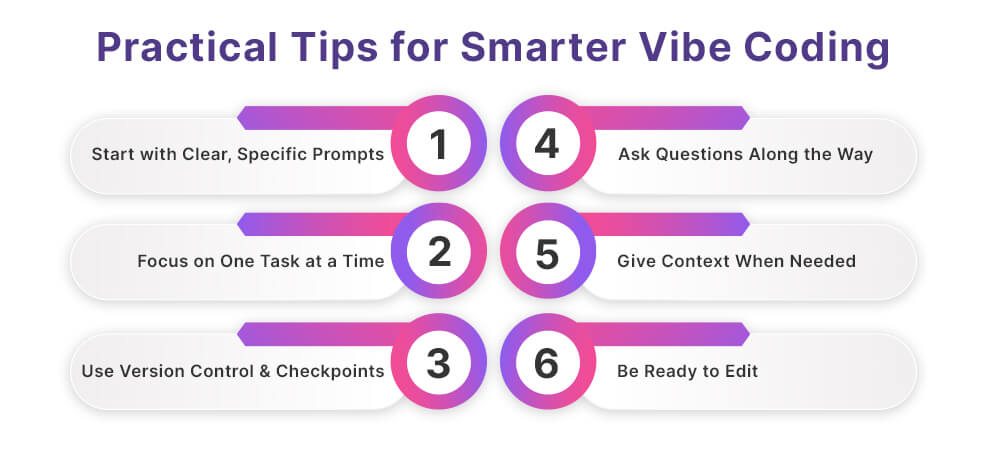 Practical Tips for Smarter Vibe Coding

1 Start with Clear, Specific Prompts

2 Focus on One Task at a Time

3 Use Version Control & Checkpoints

4 Ask Questions Along the Way

5 Give Context When Needed

6 Be Ready to Edit